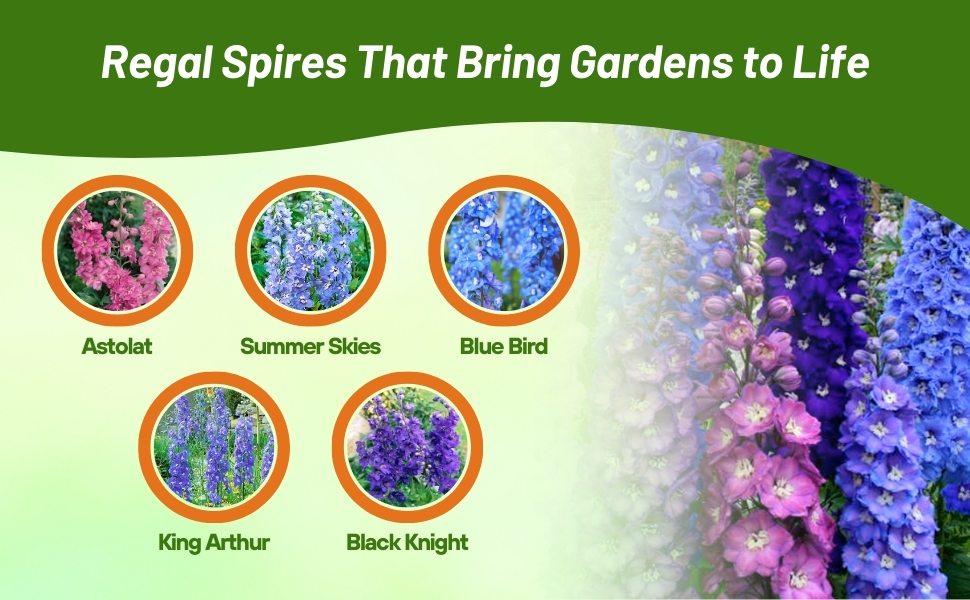 Regal Spires That Bring Gardens to Life

Astolat

Summer Skies

Blue Bird

King Arthur

Black Knight